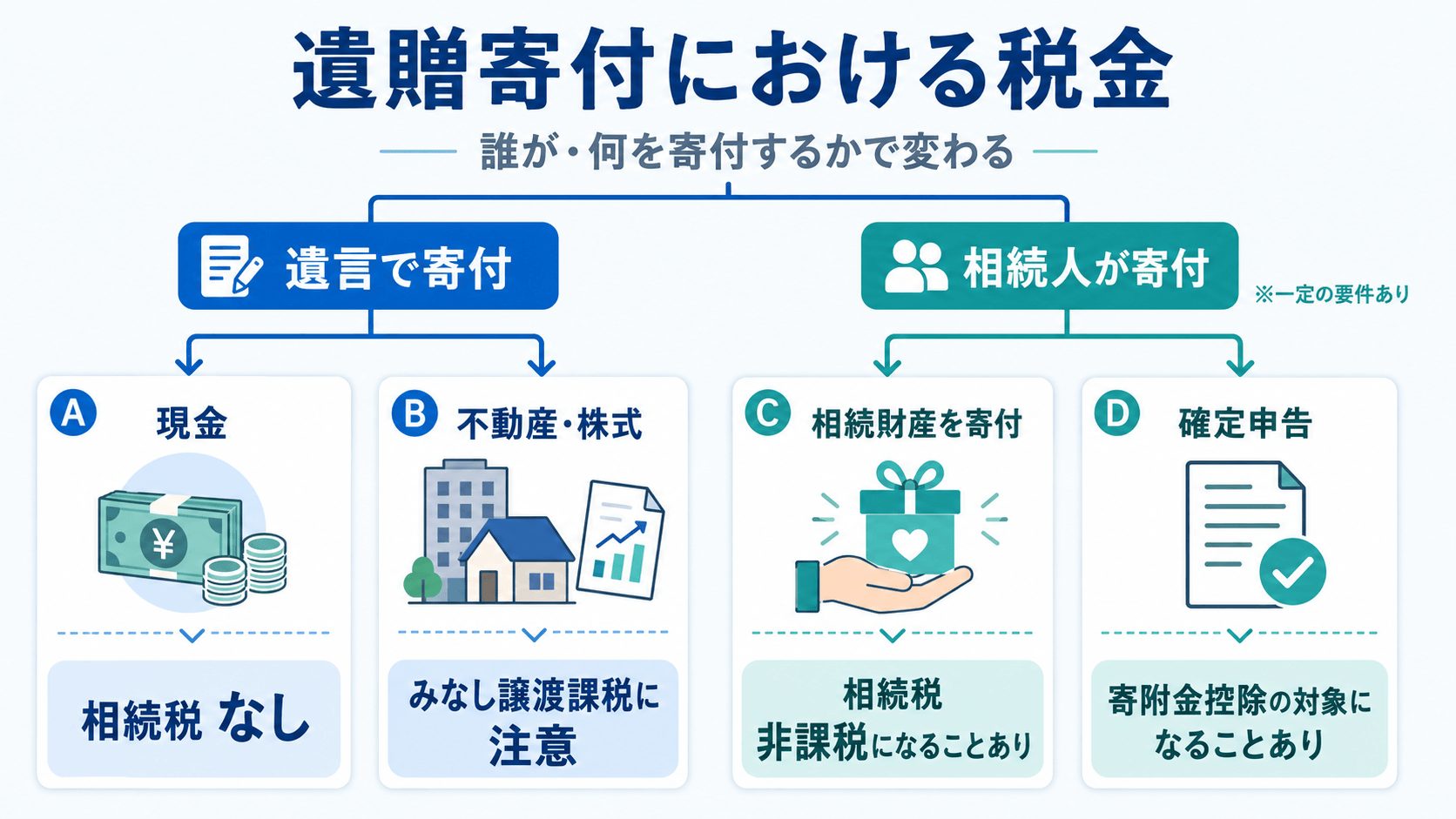 遺贈寄付における税金

誰が・何を寄付するかで変わる

遺言で寄付

相続人が寄付

※一定の要件あり

A 現金

¥

相続税 なし

B 不動産・株式

みなし譲渡課税に注意

C 相続財産を寄付

相続税 非課税になることあり

D 確定申告

寄附金控除の対象になることあり